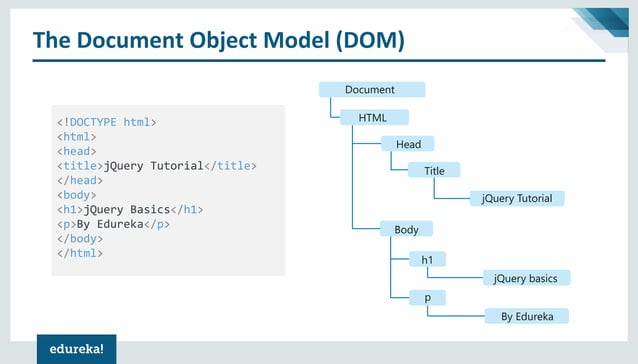 The Document Object Model (DOM)

<!DOCTYPE html>
<html>
<head>
<title>jQuery Tutorial</title>
</head>
<body>
<h1>jQuery Basics</h1>
<p>By Edureka</p>
</body>
</html>

Document
HTML
Head
Title
jQuery Tutorial
Body
h1
jQuery basics
p
By Edureka

edureka!